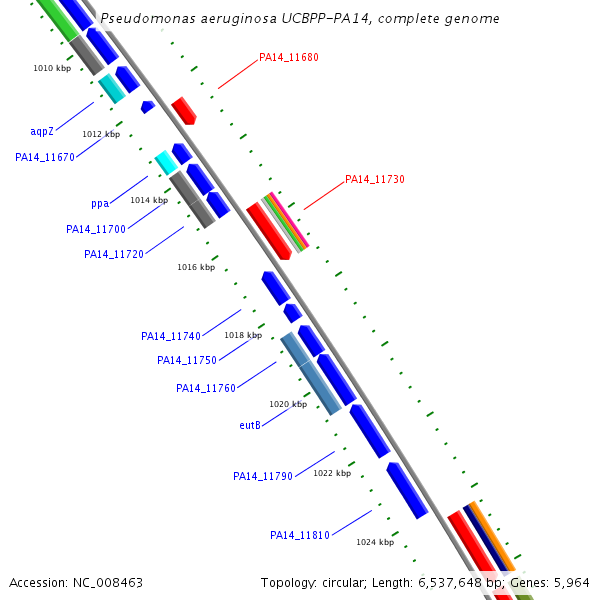 Pseudomonas aeruginosa UCBPP-PA14, complete genome

PA14_11680

1010 kbp

aqpZ

1012 kbp

PA14_11670

PA14_11730

ppa

1014 kbp

PA14_11700

PA14_11720

1016 kbp

PA14_11740

1018 kbp

PA14_11750

PA14_11760

1020 kbp

eutB

PA14_11790

1022 kbp

PA14_11810

1024 kbp

Accession: NC_008463

Topology: circular; Length: 6,537,648 bp; Genes: 5,964